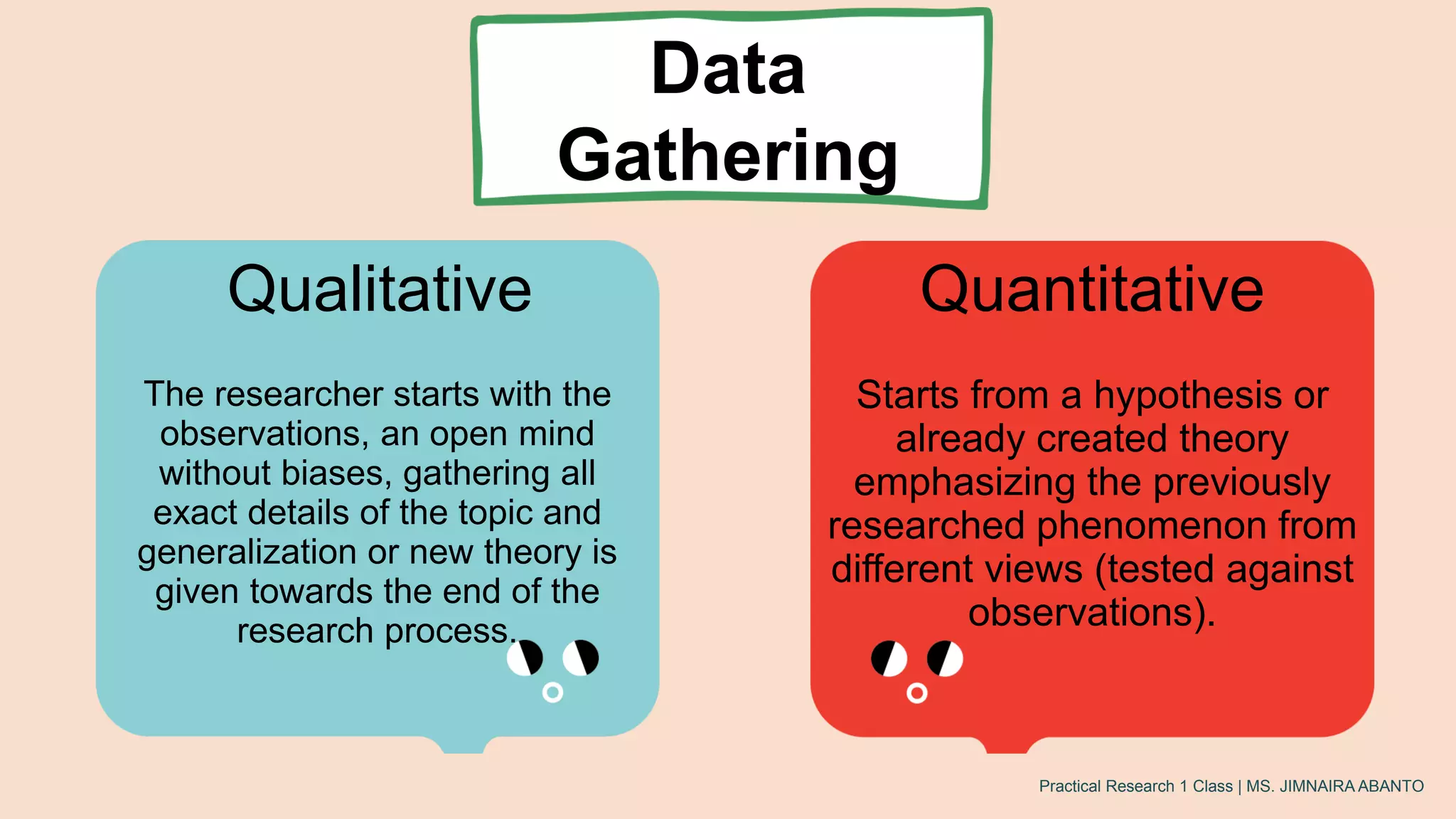 Data Gathering

Qualitative

The researcher starts with the observations, an open mind without biases, gathering all exact details of the topic and generalization or new theory is given towards the end of the research process.

Quantitative

Starts from a hypothesis or already created theory emphasizing the previously researched phenomenon from different views (tested against observations).

Practical Research 1 Class | MS. JIMNAIRA ABANTO